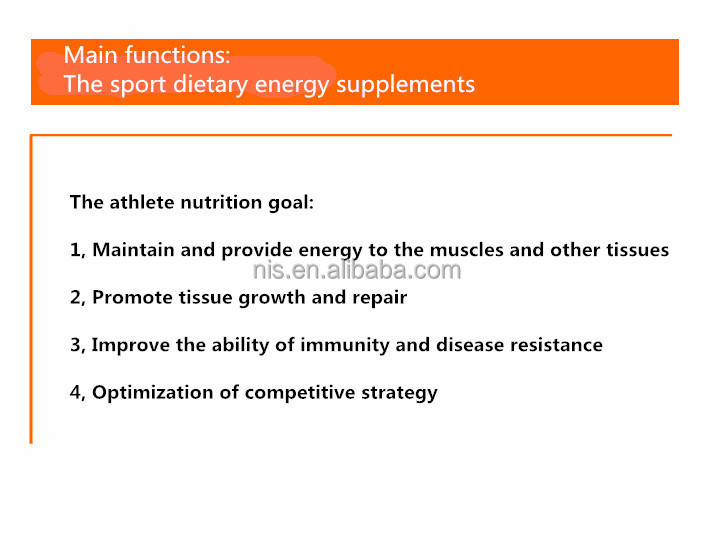 Main functions:
The sport dietary energy supplements

The athlete nutrition goal:

1, Maintain and provide energy to the muscles and other tissues

nis.en.alibaba.com

2, Promote tissue growth and repair

3, Improve the ability of immunity and disease resistance

4, Optimization of competitive strategy